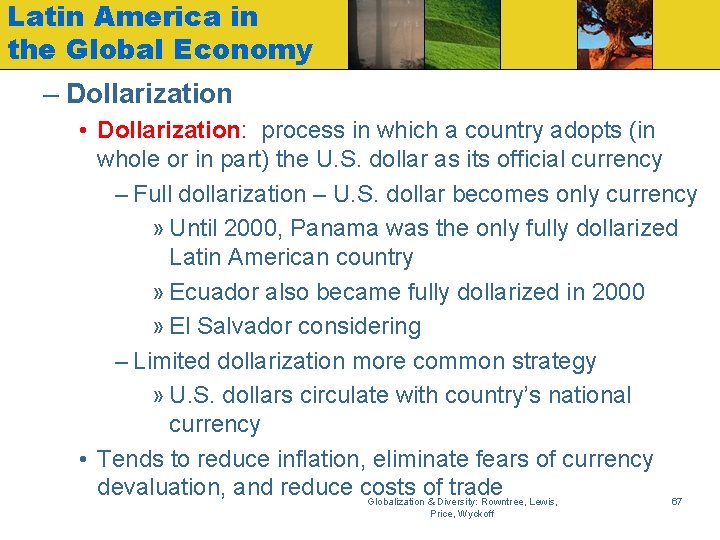 Latin America in the Global Economy

– Dollarization

• Dollarization: process in which a country adopts (in whole or in part) the U.S. dollar as its official currency

– Full dollarization – U.S. dollar becomes only currency

» Until 2000, Panama was the only fully dollarized Latin American country

» Ecuador also became fully dollarized in 2000

» El Salvador considering

– Limited dollarization more common strategy

» U.S. dollars circulate with country's national currency

• Tends to reduce inflation, eliminate fears of currency devaluation, and reduce costs of trade

Globalization & Diversity: Rowntree, Lewis, Price, Wyckoff

67